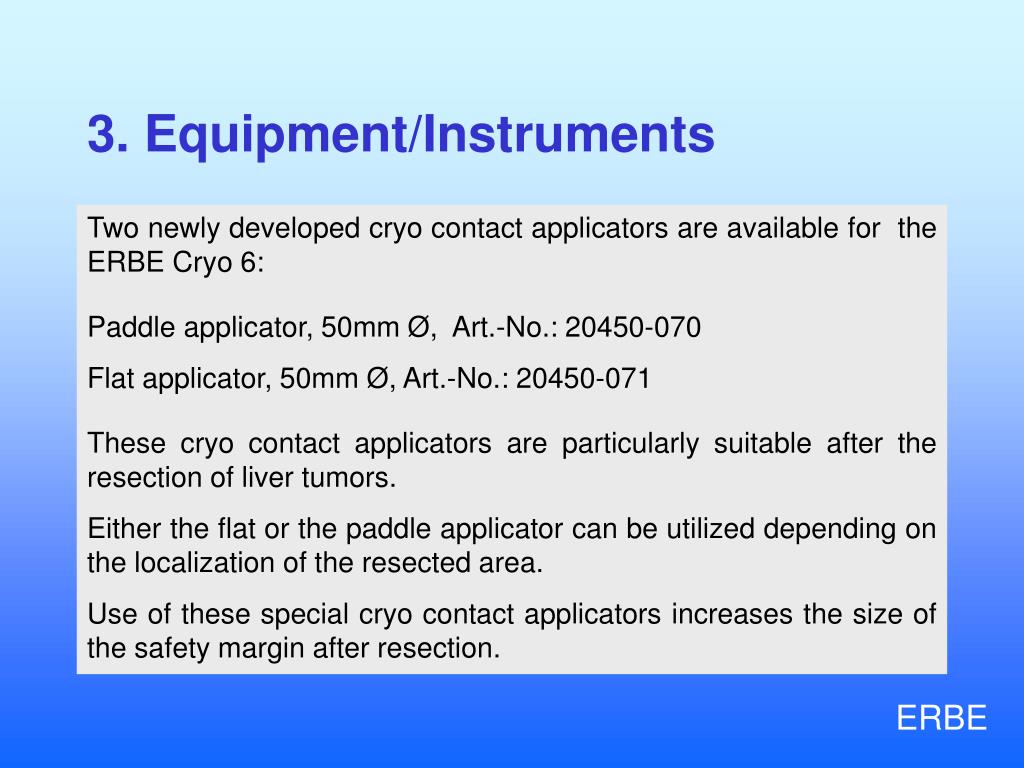 3. Equipment/Instruments

Two newly developed cryo contact applicators are available for the ERBE Cryo 6:

Paddle applicator, 50mm Ø, Art.-No.: 20450-070

Flat applicator, 50mm Ø, Art.-No.: 20450-071

These cryo contact applicators are particularly suitable after the resection of liver tumors.

Either the flat or the paddle applicator can be utilized depending on the localization of the resected area.

Use of these special cryo contact applicators increases the size of the safety margin after resection.

ERBE